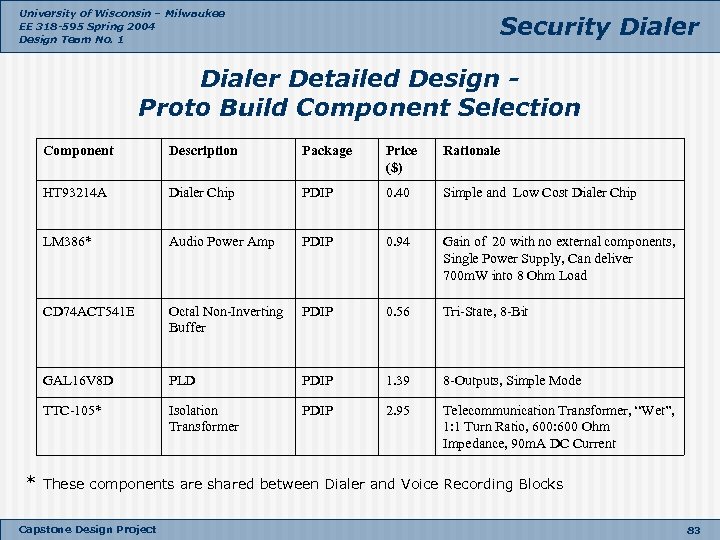 University of Wisconsin – Milwaukee
EE 318-595 Spring 2004
Design Team No. 1

Security Dialer

Dialer Detailed Design -
Proto Build Component Selection

| Component | Description | Package | Price ($) | Rationale |
|---|---|---|---|---|
| HT93214A | Dialer Chip | PDIP | 0.40 | Simple and Low Cost Dialer Chip |
| LM386* | Audio Power Amp | PDIP | 0.94 | Gain of 20 with no external components, Single Power Supply, Can deliver 700mW into 8 Ohm Load |
| CD74ACT541E | Octal Non-Inverting Buffer | PDIP | 0.56 | Tri-State, 8-Bit |
| GAL16V8D | PLD | PDIP | 1.39 | 8-Outputs, Simple Mode |
| TTC-105* | Isolation Transformer | PDIP | 2.95 | Telecommunication Transformer, "Wet", 1:1 Turn Ratio, 600:600 Ohm Impedance, 90mA DC Current |

* These components are shared between Dialer and Voice Recording Blocks

Capstone Design Project
83